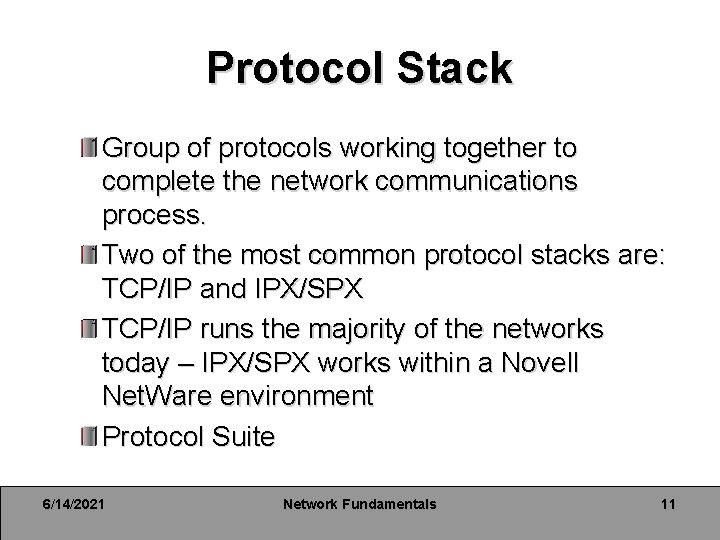 Protocol Stack

Group of protocols working together to complete the network communications process.

Two of the most common protocol stacks are: TCP/IP and IPX/SPX

TCP/IP runs the majority of the networks today – IPX/SPX works within a Novell NetWare environment

Protocol Suite

6/14/2021 Network Fundamentals 11